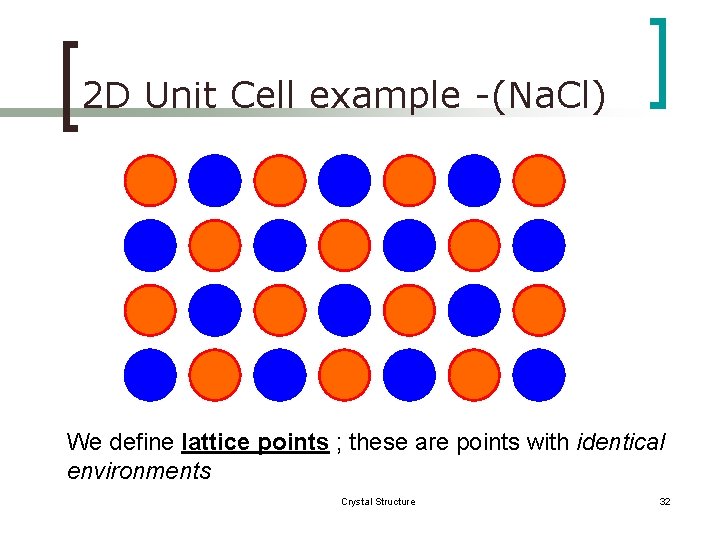 2D Unit Cell example -(NaCl)

We define lattice points ; these are points with identical environments

Crystal Structure

32